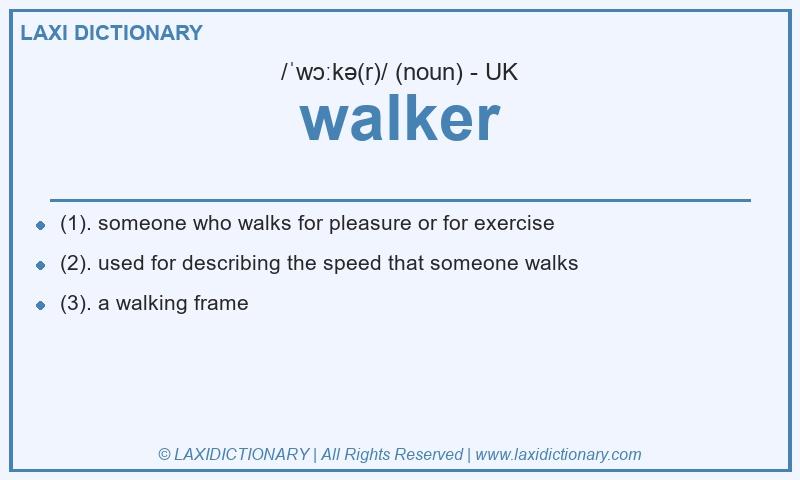 LAXI DICTIONARY

/ˈwɔːkə(r)/ (noun) - UK

walker

- (1). someone who walks for pleasure or for exercise
- (2). used for describing the speed that someone walks
- (3). a walking frame

© LAXIDICTIONARY | All Rights Reserved | www.laxidictionary.com